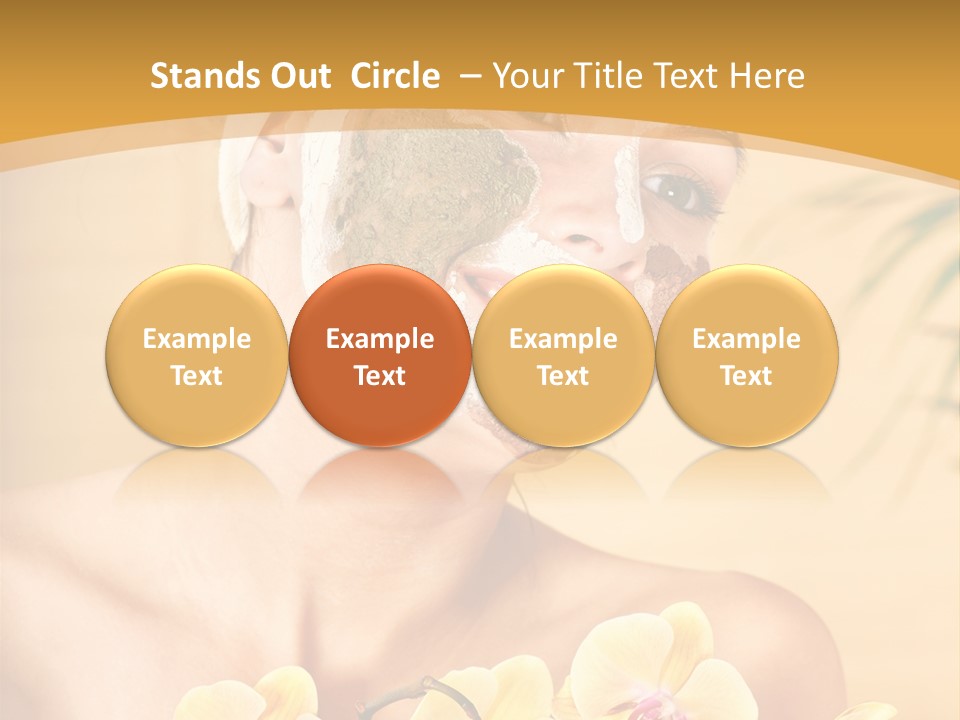 Stands Out Circle – Your Title Text Here

Example Text

Example Text

Example Text

Example Text